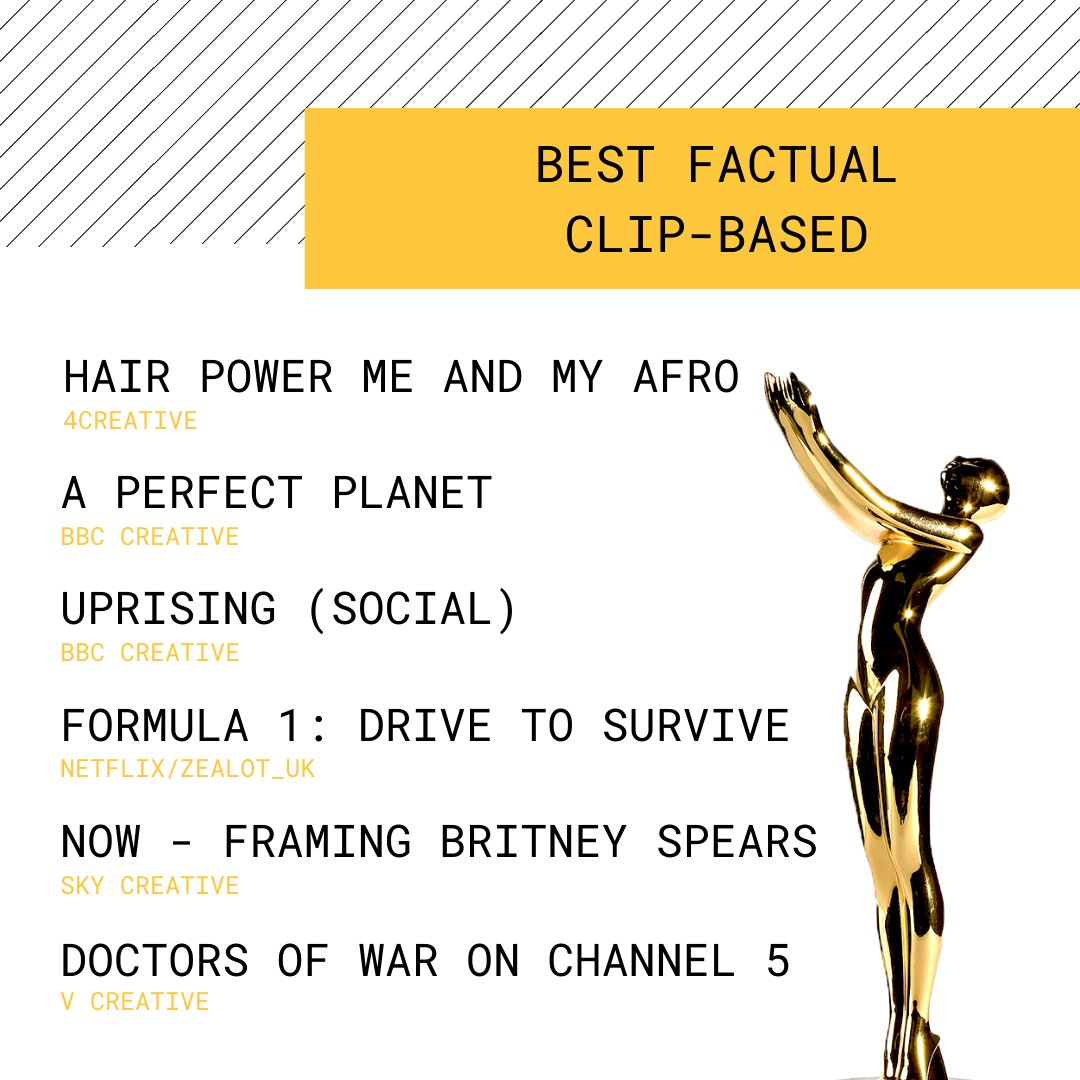 BEST FACTUAL CLIP-BASED

HAIR POWER ME AND MY AFRO
4CREATIVE

A PERFECT PLANET
BBC CREATIVE

UPRISING (SOCIAL)
BBC CREATIVE

FORMULA 1: DRIVE TO SURVIVE
NETFLIX/ZEALOT_UK

NOW - FRAMING BRITNEY SPEARS
SKY CREATIVE

DOCTORS OF WAR ON CHANNEL 5
V CREATIVE